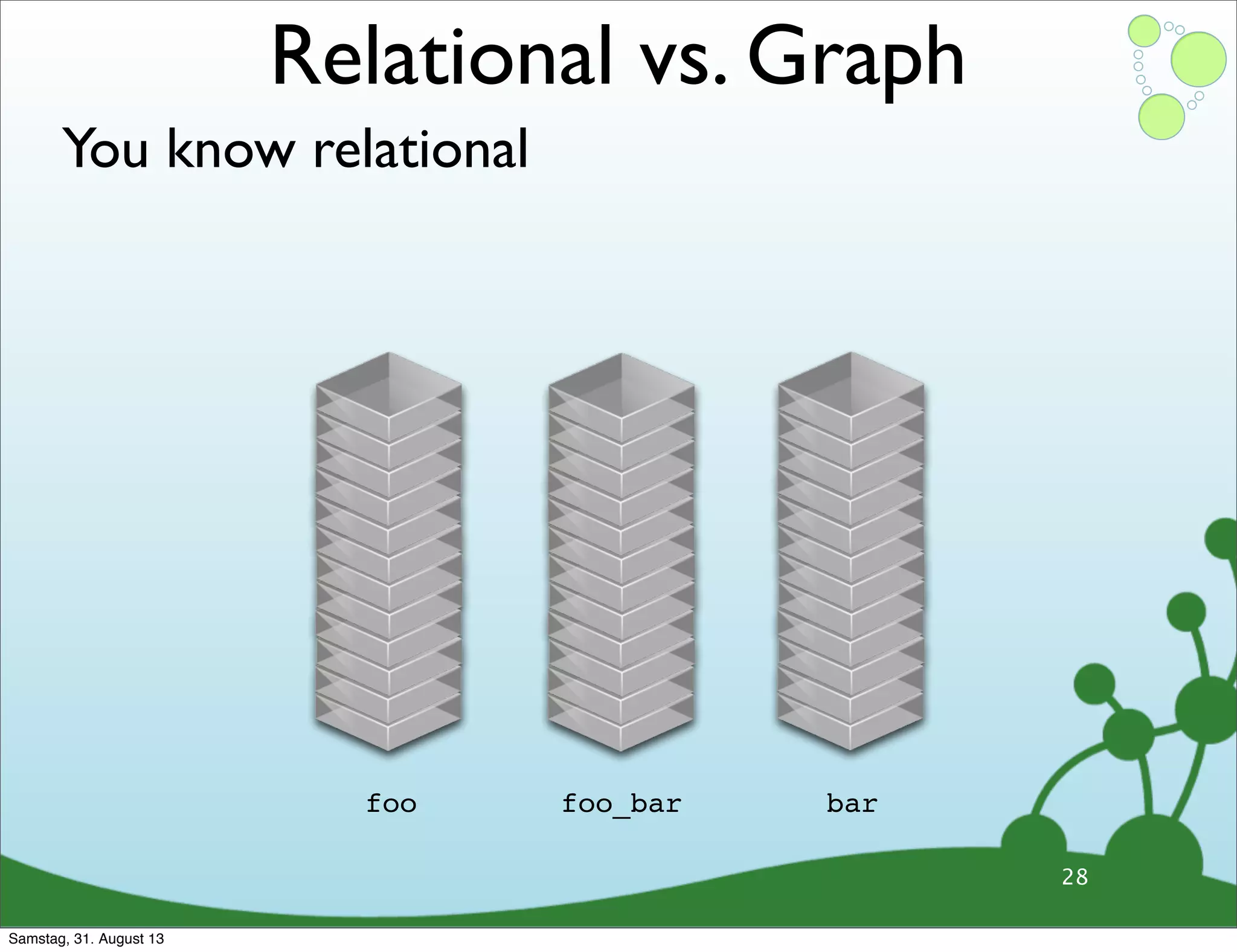 Relational vs. Graph

You know relational

foo

foo_bar

bar

28

Samstag, 31. August 13